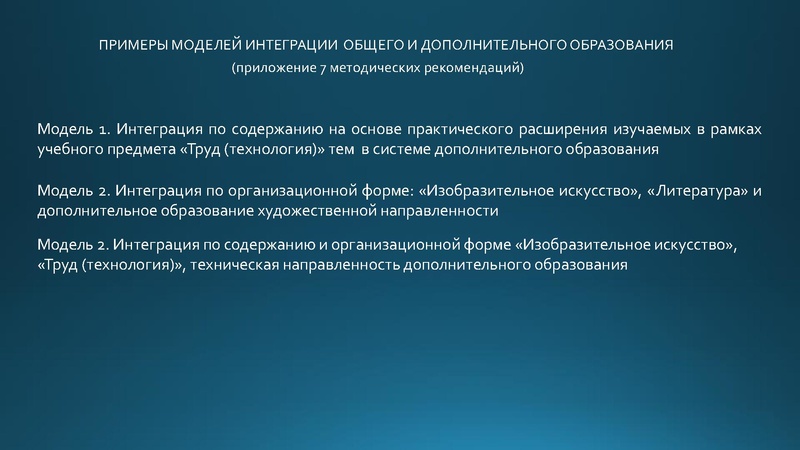 ПРИМЕРЫ МОДЕЛЕЙ ИНТЕГРАЦИИ ОБЩЕГО И ДОПОЛНИТЕЛЬНОГО ОБРАЗОВАНИЯ
(приложение 7 методических рекомендаций)

Модель 1. Интеграция по содержанию на основе практического расширения изучаемых в рамках учебного предмета «Труд (технология)» тем в системе дополнительного образования

Модель 2. Интеграция по организационной форме: «Изобразительное искусство», «Литература» и дополнительное образование художественной направленности

Модель 2. Интеграция по содержанию и организационной форме «Изобразительное искусство», «Труд (технология)», техническая направленность дополнительного образования